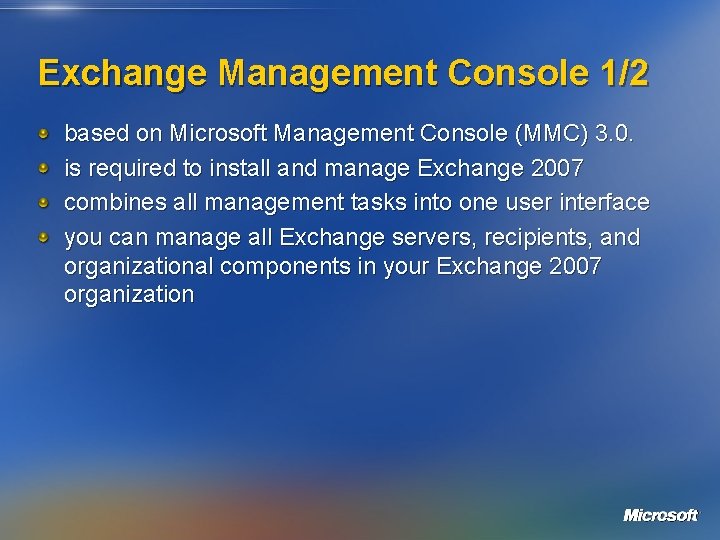 Exchange Management Console 1/2

- based on Microsoft Management Console (MMC) 3.0.
- is required to install and manage Exchange 2007
- combines all management tasks into one user interface
- you can manage all Exchange servers, recipients, and organizational components in your Exchange 2007 organization

Microsoft